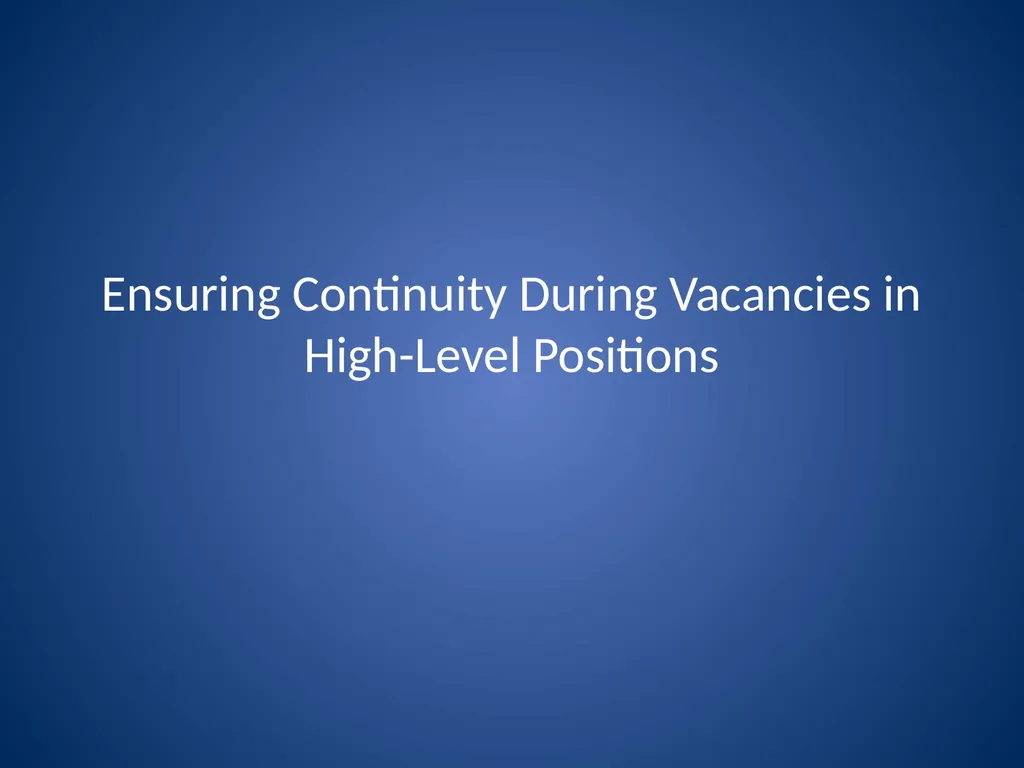 Ensuring Continuity During Vacancies in High-Level Positions